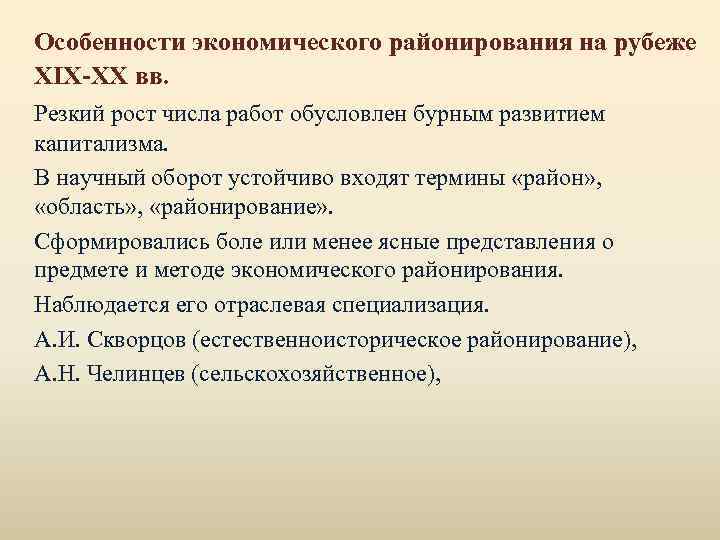 Особенности экономического районирования на рубеже XIX-XX вв.

Резкий рост числа работ обусловлен бурным развитием капитализма.

В научный оборот устойчиво входят термины «район», «область», «районирование».

Сформировались боле или менее ясные представления о предмете и методе экономического районирования.

Наблюдается его отраслевая специализация.

А.И. Скворцов (естественноисторическое районирование),

А.Н. Челинцев (сельскохозяйственное),